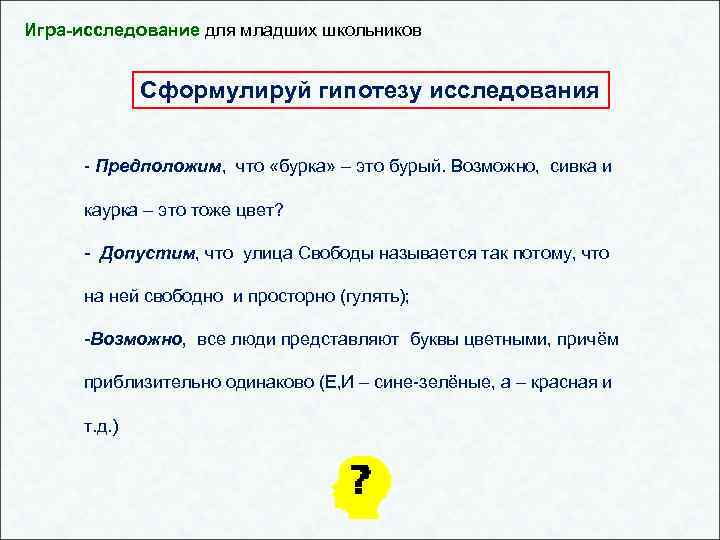 Игра-исследование для младших школьников

Сформулируй гипотезу исследования

- Предположим, что «бурка» – это бурый. Возможно, сивка и каурка – это тоже цвет?

- Допустим, что улица Свободы называется так потому, что на ней свободно и просторно (гулять);

-Возможно, все люди представляют буквы цветными, причём приблизительно одинаково (Е,И – сине-зелёные, а – красная и т.д.)

?